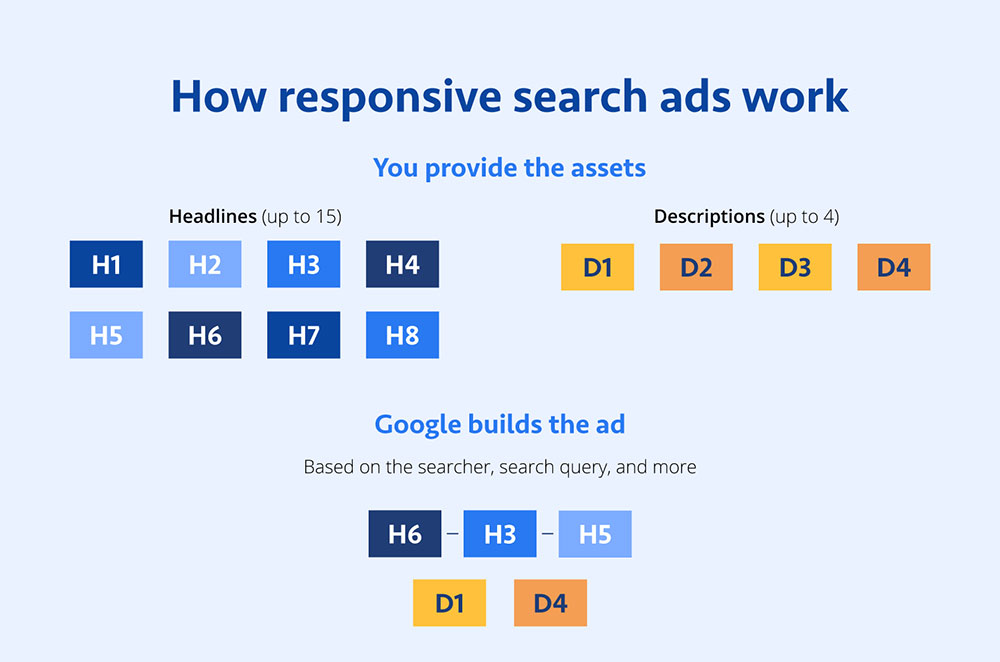 How responsive search ads work

You provide the assets

Headlines (up to 15)

H1 H2 H3 H4
H5 H6 H7 H8

Descriptions (up to 4)

D1 D2 D3 D4

Google builds the ad

Based on the searcher, search query, and more

H6 – H3 – H5

D1 D4